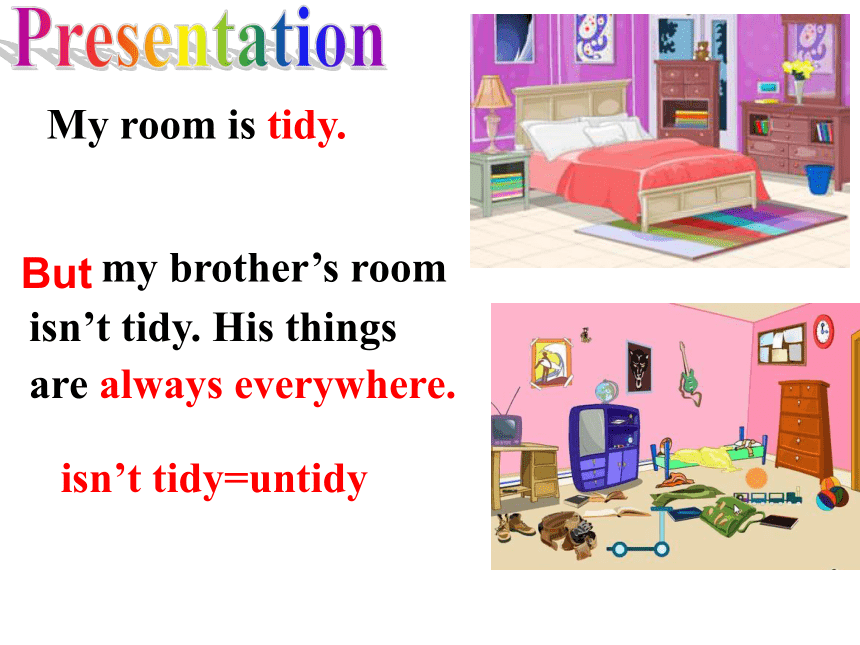 Presentation

My room is tidy.

But my brother’s room isn’t tidy. His things are always everywhere.

isn’t tidy=untidy